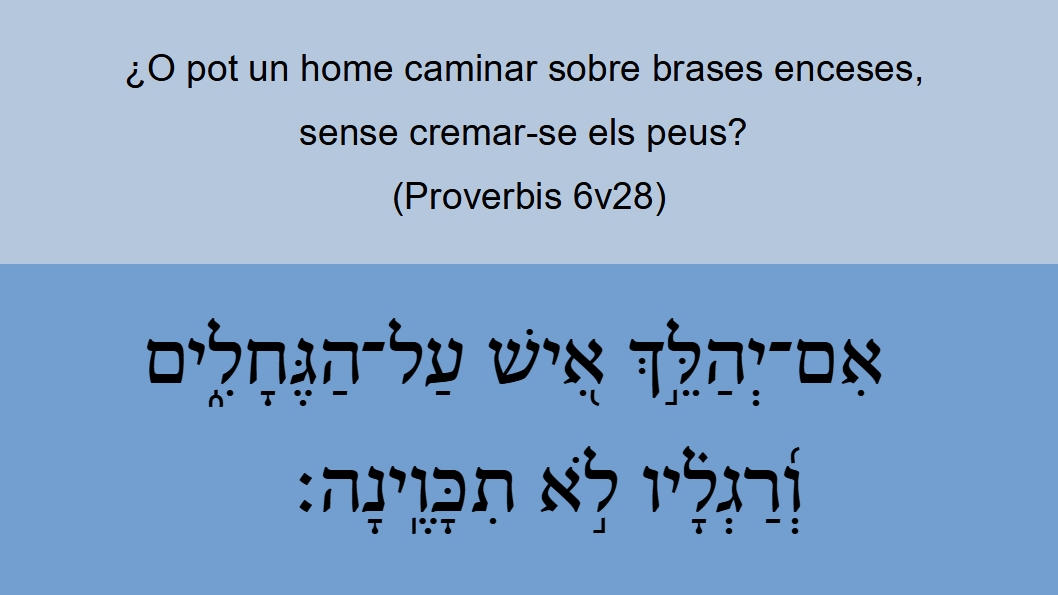 ¿O pot un home caminar sobre brases enceses,
sense cremar-se els peus?
(Proverbis 6v28)

אִם־יְהַלֵּ֣ךְ אִ֭ישׁ עַל־הַגֶּחָלִ֑ים
וְ֝רַגְלָ֗יו לֹ֣א תִכָּוֶֽינָה׃